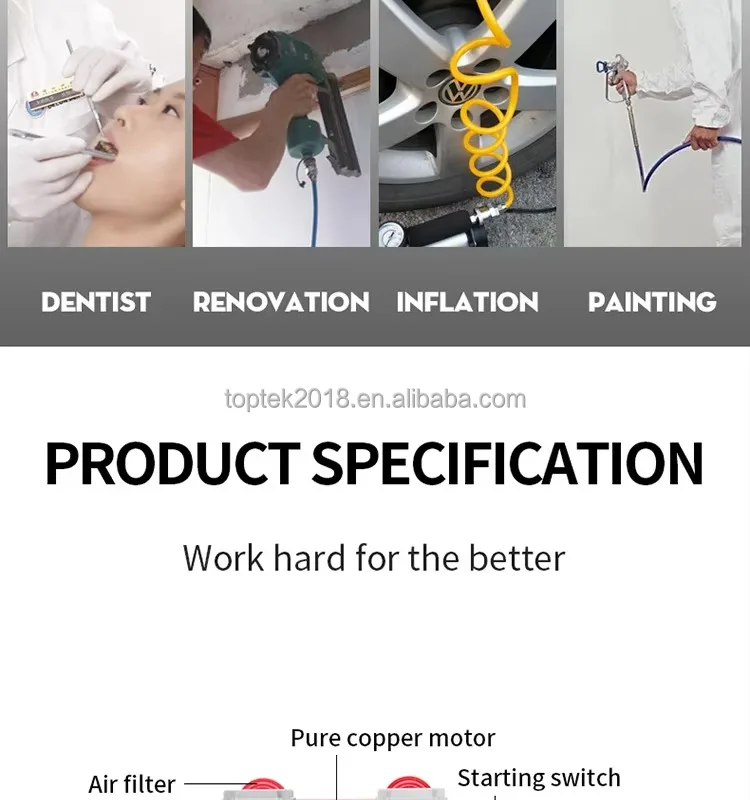 DENTIST RENOVATION INFLATION PAINTING

toptek2018.en.alibaba.com

PRODUCT SPECIFICATION

Work hard for the better

Pure copper motor

Air filter

Starting switch